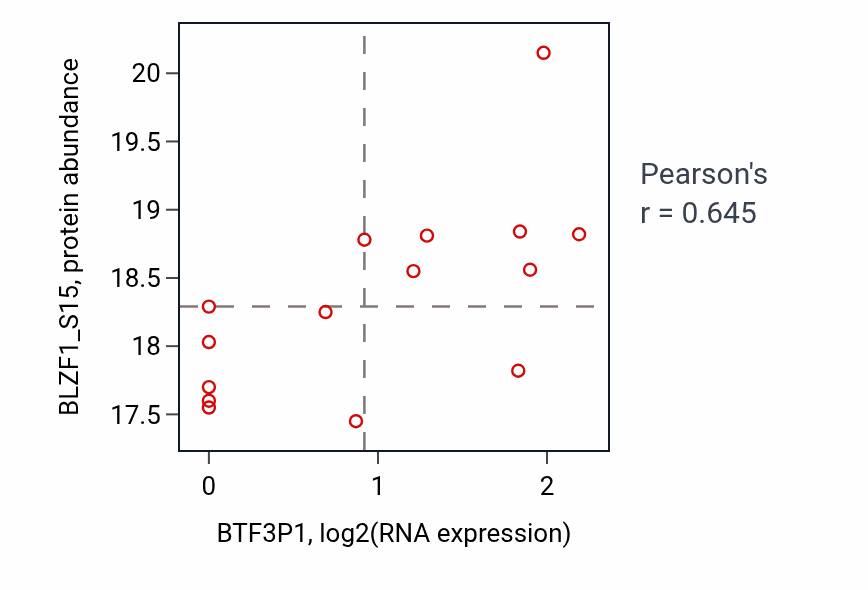 BLZF1_S15, protein abundance

20
19.5
19
18.5
18
17.5

0
1
2

BTF3P1, log2(RNA expression)

Pearson's
r = 0.645